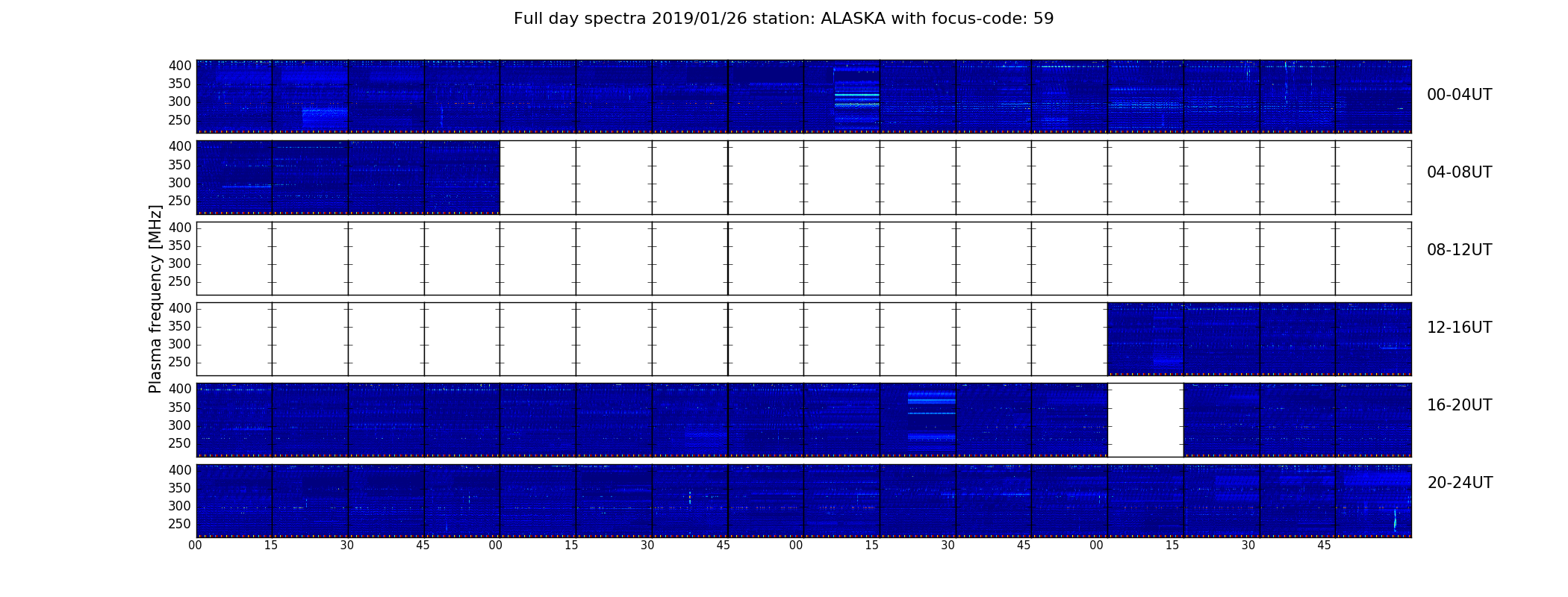 Full day spectra 2019/01/26 station: ALASKA with focus-code: 59

Plasma frequency [MHz]

400
350
300
250
00-04UT

400
350
300
250
04-08UT

400
350
300
250
08-12UT

400
350
300
250
12-16UT

400
350
300
250
16-20UT

400
350
300
250
20-24UT

00 15 30 45 00 15 30 45 00 15 30 45 00 15 30 45